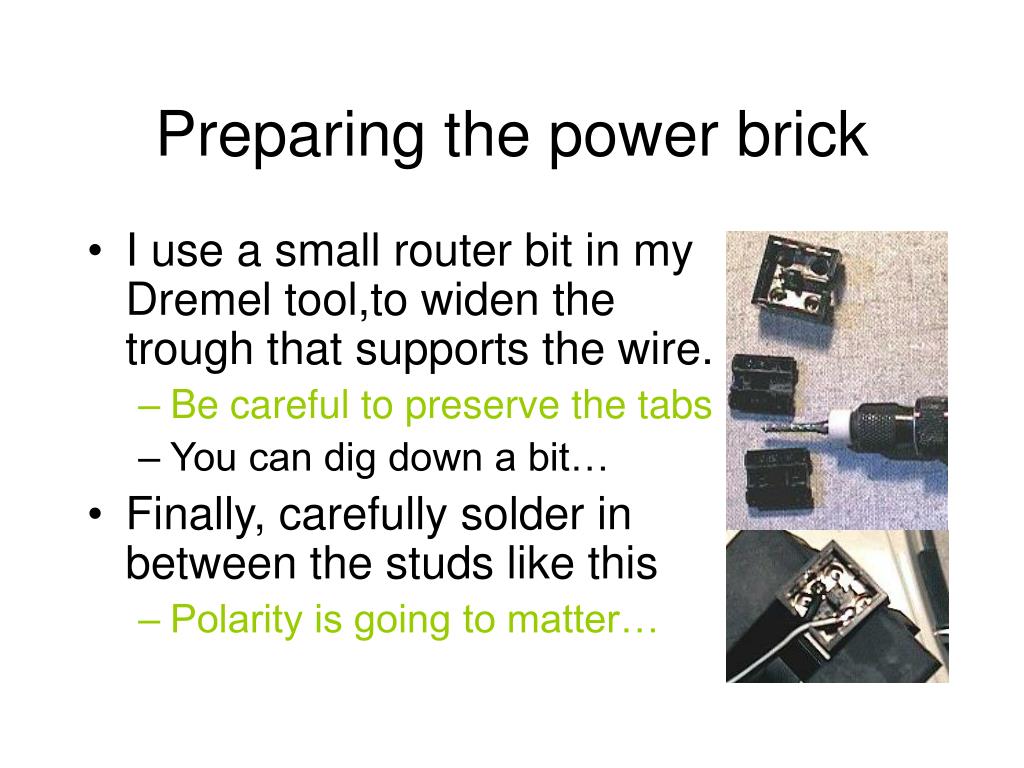 Preparing the power brick

• I use a small router bit in my Dremel tool,to widen the trough that supports the wire.
– Be careful to preserve the tabs
– You can dig down a bit…
• Finally, carefully solder in between the studs like this
– Polarity is going to matter…